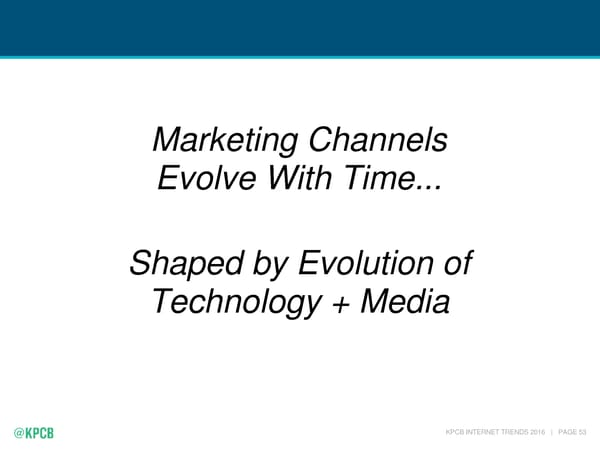 Marketing Channels Evolve With Time...

Shaped by Evolution of Technology + Media

@KPCB

KPCB INTERNET TRENDS 2016 | PAGE 53